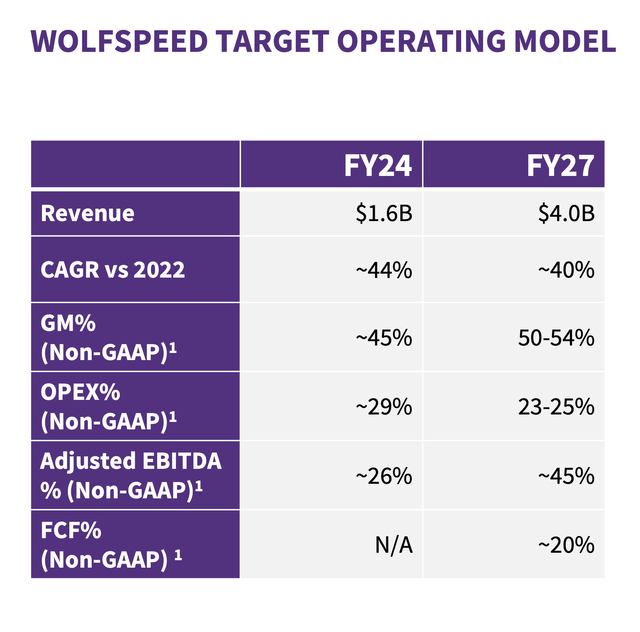 WOLFSPEED TARGET OPERATING MODEL

| | FY24 | FY27 |
|---|---|---|
| Revenue | \$1.6B | \$4.0B |
| CAGR vs 2022 | ~44% | ~40% |
| GM% (Non-GAAP)$^1$ | ~45% | 50-54% |
| OPEX% (Non-GAAP)$^1$ | ~29% | 23-25% |
| Adjusted EBITDA % (Non-GAAP)$^1$ | ~26% | ~45% |
| FCF% (Non-GAAP) $^1$ | N/A | ~20% |